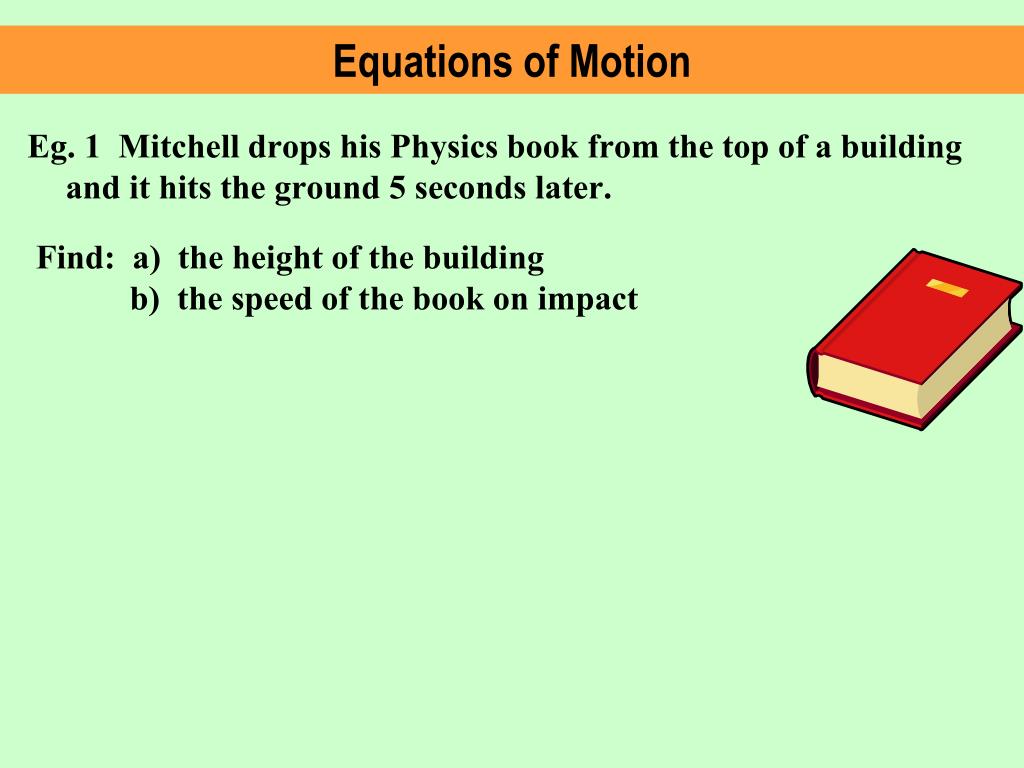 Equations of Motion

Eg. 1 Mitchell drops his Physics book from the top of a building and it hits the ground 5 seconds later.

Find: a) the height of the building
b) the speed of the book on impact